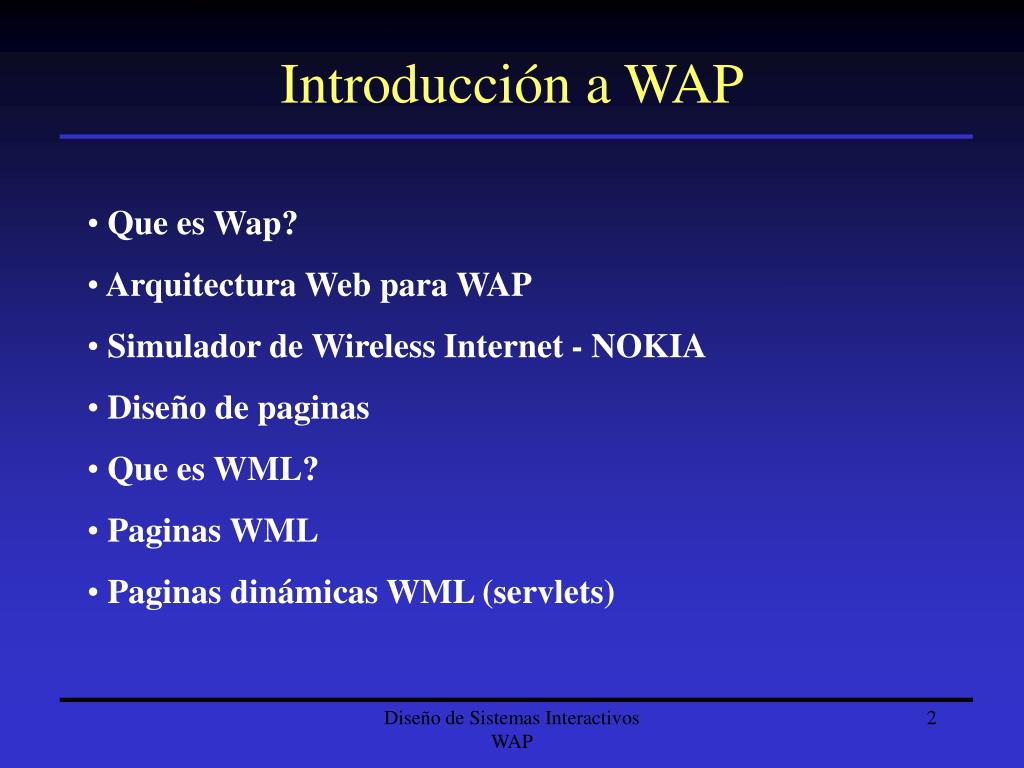 Introducción a WAP

• Que es Wap?

• Arquitectura Web para WAP

• Simulador de Wireless Internet - NOKIA

• Diseño de paginas

• Que es WML?

• Paginas WML

• Paginas dinámicas WML (servlets)

Diseño de Sistemas Interactivos WAP

2